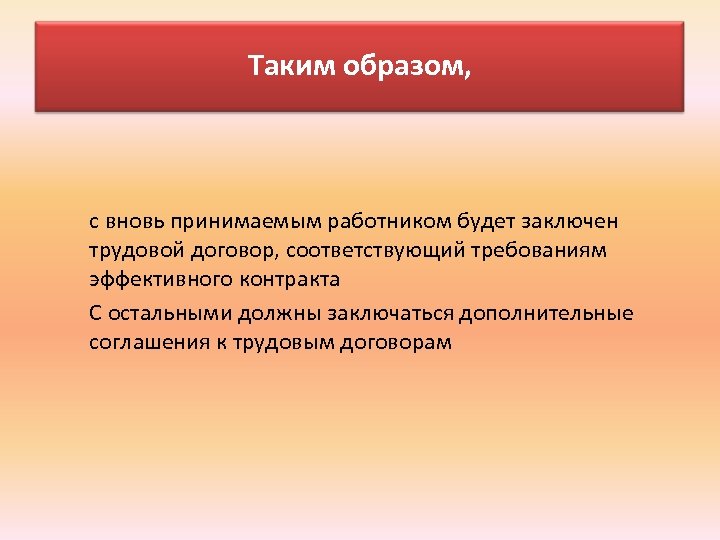 Таким образом,

с вновь принимаемым работником будет заключен трудовой договор, соответствующий требованиям эффективного контракта

С остальными должны заключаться дополнительные соглашения к трудовым договорам